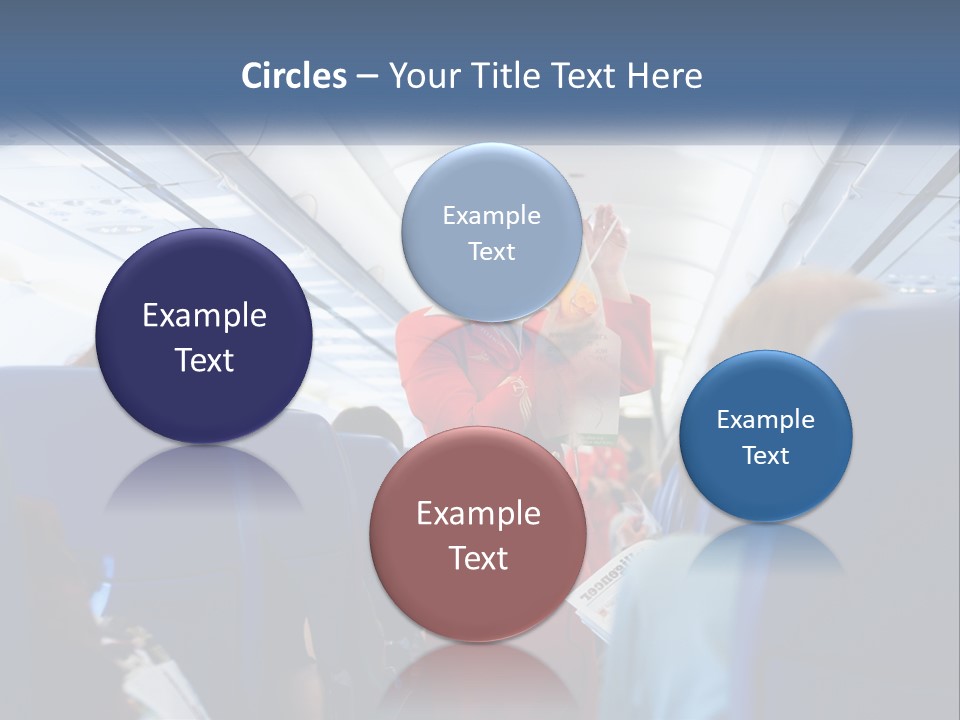 Circles – Your Title Text Here

Example Text

Example Text

Example Text

Example Text